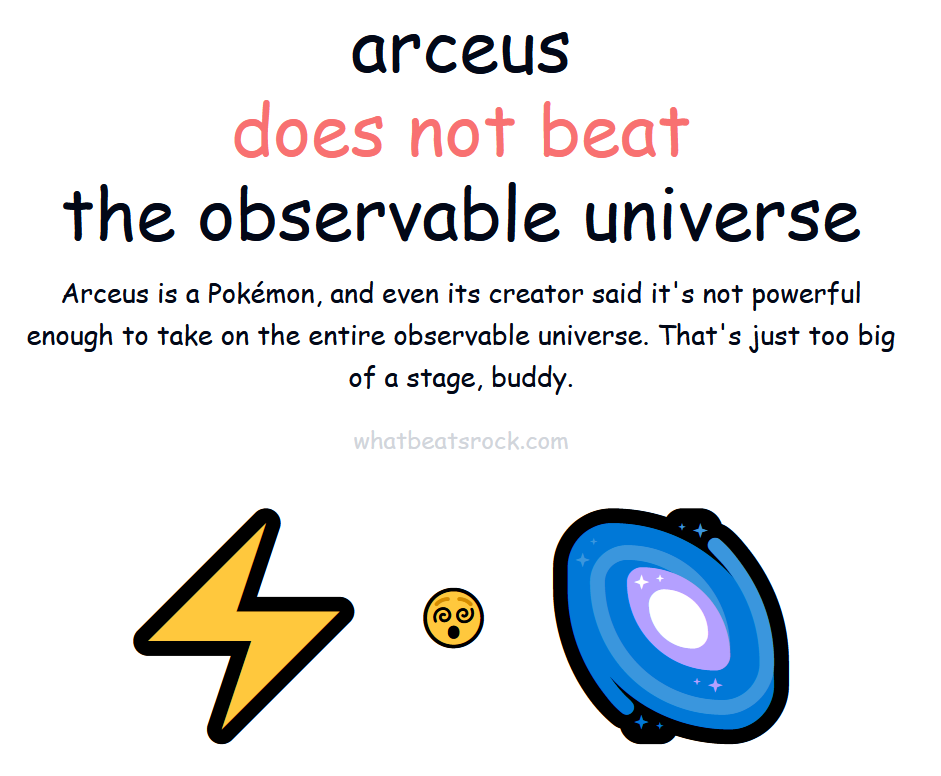 arceus
does not beat
the observable universe

Arceus is a Pokémon, and even its creator said it's not powerful enough to take on the entire observable universe. That's just too big of a stage, buddy.

whatbeatsrock.com